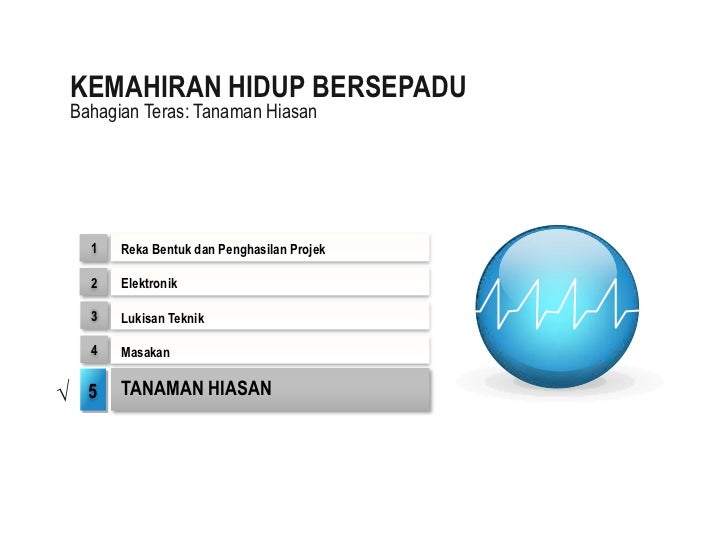 KEMAHIRAN HIDUP BERSEPADU
Bahagian Teras: Tanaman Hiasan

1 Reka Bentuk dan Penghasilan Projek

2 Elektronik

3 Lukisan Teknik

4 Masakan

√ 5 TANAMAN HIASAN